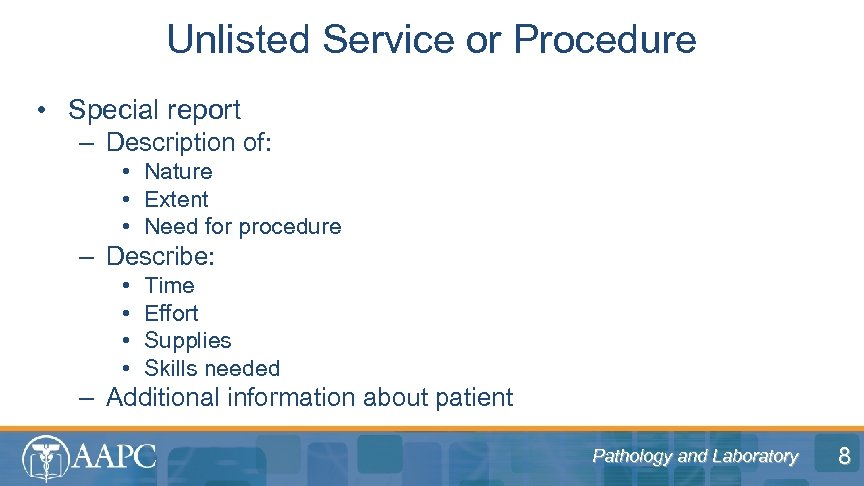 Unlisted Service or Procedure

• Special report
– Description of:
• Nature
• Extent
• Need for procedure
– Describe:
• Time
• Effort
• Supplies
• Skills needed
– Additional information about patient

AAPC

Pathology and Laboratory

8